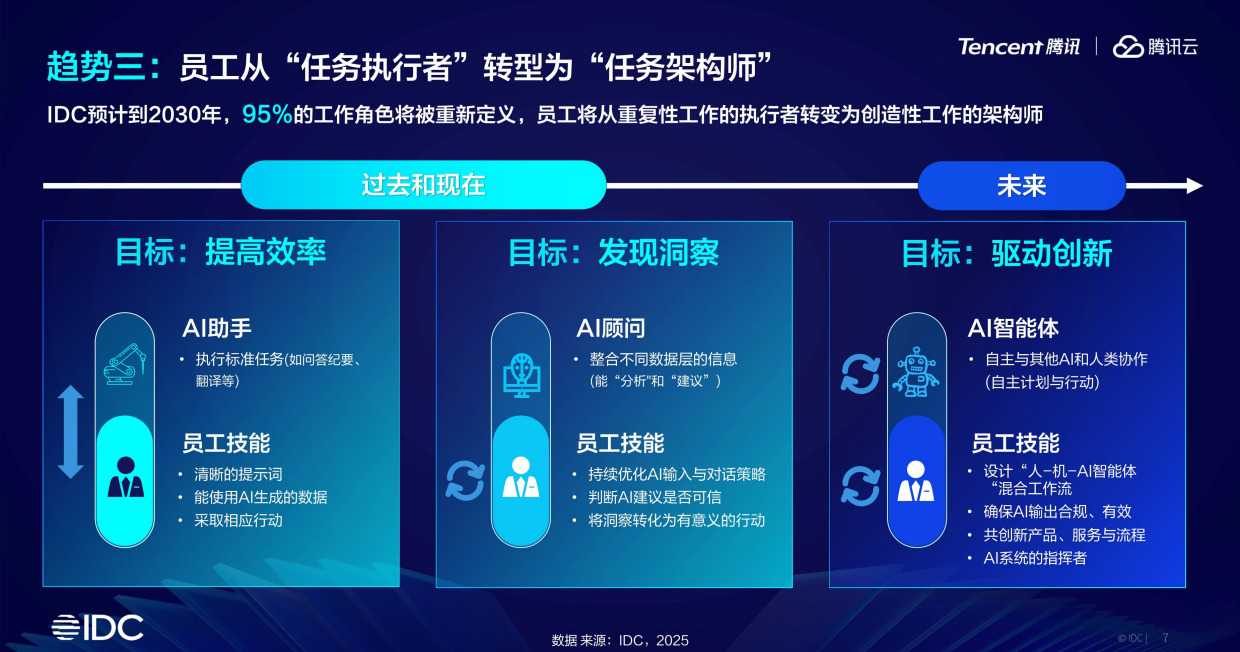 趋势三：员工从“任务执行者”转型为“任务架构师”

Tencent 腾讯 | 腾讯云

IDC预计到2030年，95%的工作角色将被重新定义，员工将从重复性工作的执行者转变为创造性工作的架构师

过去和现在

未来

目标：提高效率

AI助手
• 执行标准任务(如问答纪要、翻译等)

员工技能
• 清晰的提示词
• 能使用AI生成的数据
• 采取相应行动

目标：发现洞察

AI顾问
• 整合不同数据层的信息（能“分析”和“建议”）

员工技能
• 持续优化AI输入与对话策略
• 判断AI建议是否可信
• 将洞察转化为有意义的行动

目标：驱动创新

AI智能体
• 自主与其他AI和人类协作（自主计划与行动）

员工技能
• 设计“人-机-AI智能体“混合工作流
• 确保AI输出合规、有效
• 共创新产品、服务与流程
• AI系统的指挥者

IDC

数据 来源：IDC，2025

© IDC | 7